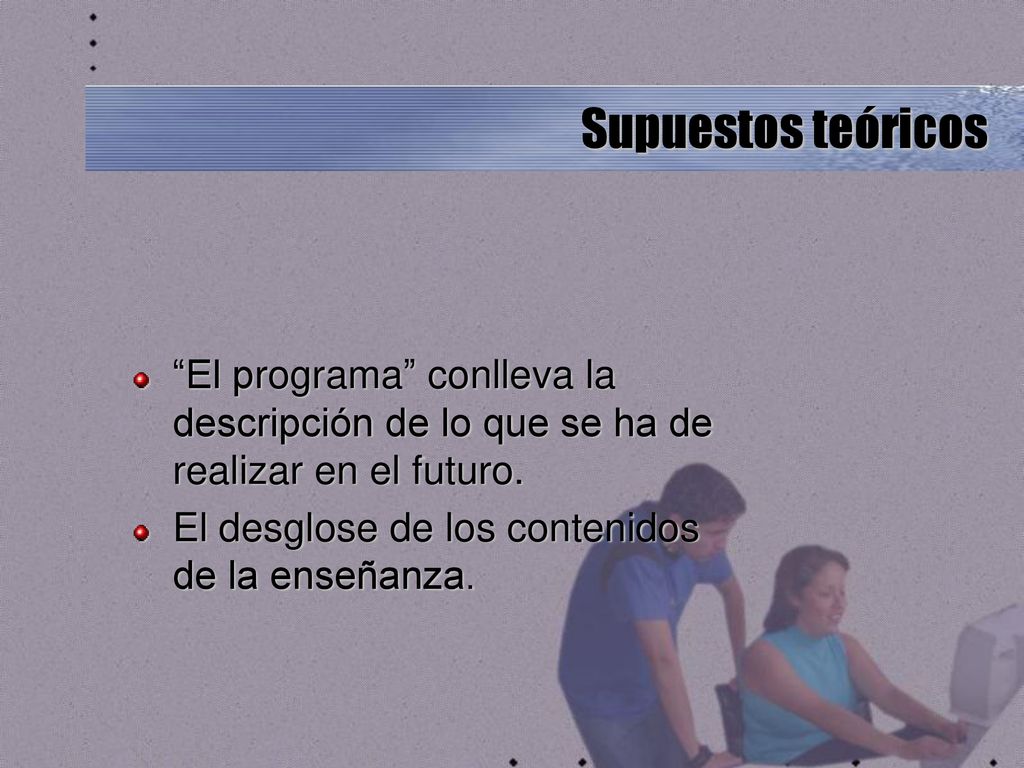 Supuestos teóricos

“El programa” conlleva la descripción de lo que se ha de realizar en el futuro.

El desglose de los contenidos de la enseñanza.